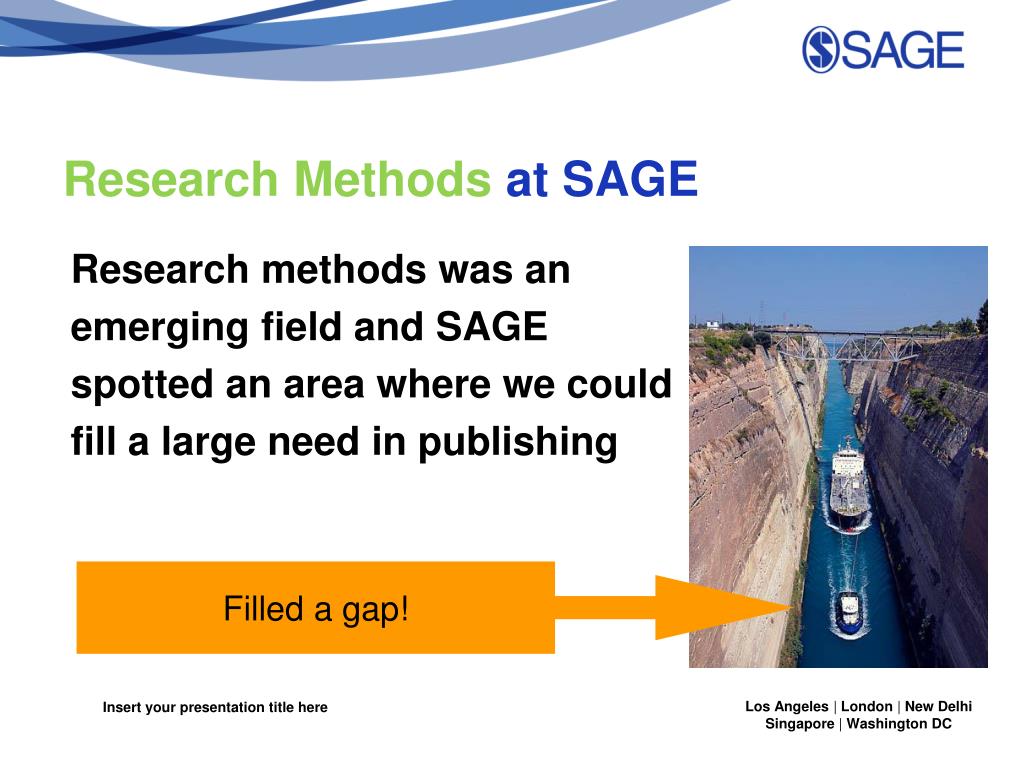 SAGE

Research Methods at SAGE

Research methods was an emerging field and SAGE spotted an area where we could fill a large need in publishing

Filled a gap!

Insert your presentation title here

Los Angeles | London | New Delhi
Singapore | Washington DC